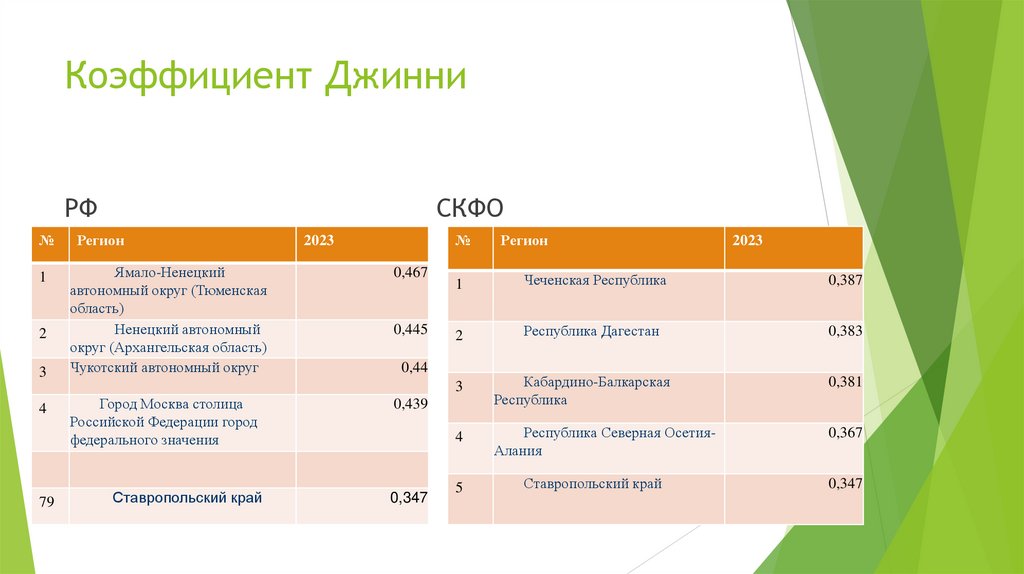 Коэффициент Джинни

РФ

| № | Регион | 2023 |
|---|---|---|
| 1 | Ямало-Ненецкий автономный округ (Тюменская область) | 0,467 |
| 2 | Ненецкий автономный округ (Архангельская область) | 0,445 |
| 3 | Чукотский автономный округ | 0,44 |
| 4 | Город Москва столица Российской Федерации город федерального значения | 0,439 |
| | | |
| 79 | Ставропольский край | 0,347 |

СКФО

| № | Регион | 2023 |
|---|---|---|
| 1 | Чеченская Республика | 0,387 |
| 2 | Республика Дагестан | 0,383 |
| 3 | Кабардино-Балкарская Республика | 0,381 |
| 4 | Республика Северная Осетия-Алания | 0,367 |
| 5 | Ставропольский край | 0,347 |